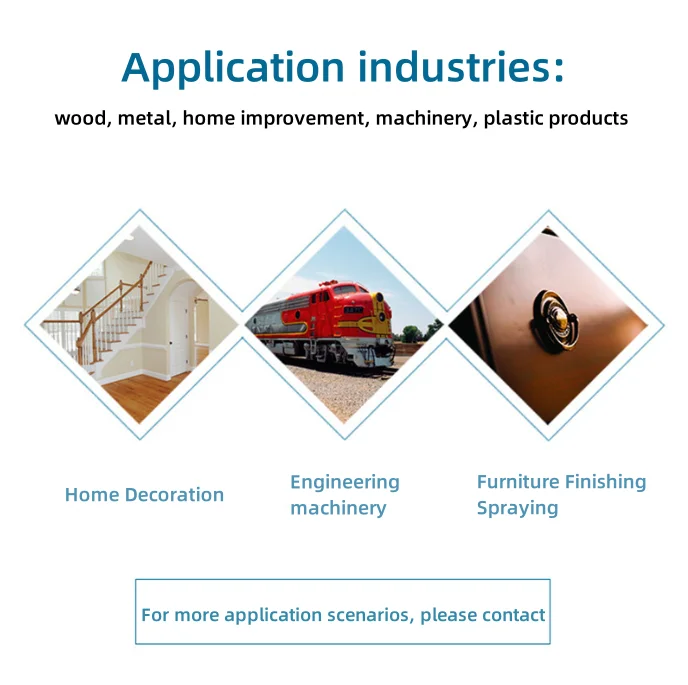 Application industries:

wood, metal, home improvement, machinery, plastic products

Home Decoration

Engineering machinery

Furniture Finishing Spraying

For more application scenarios, please contact